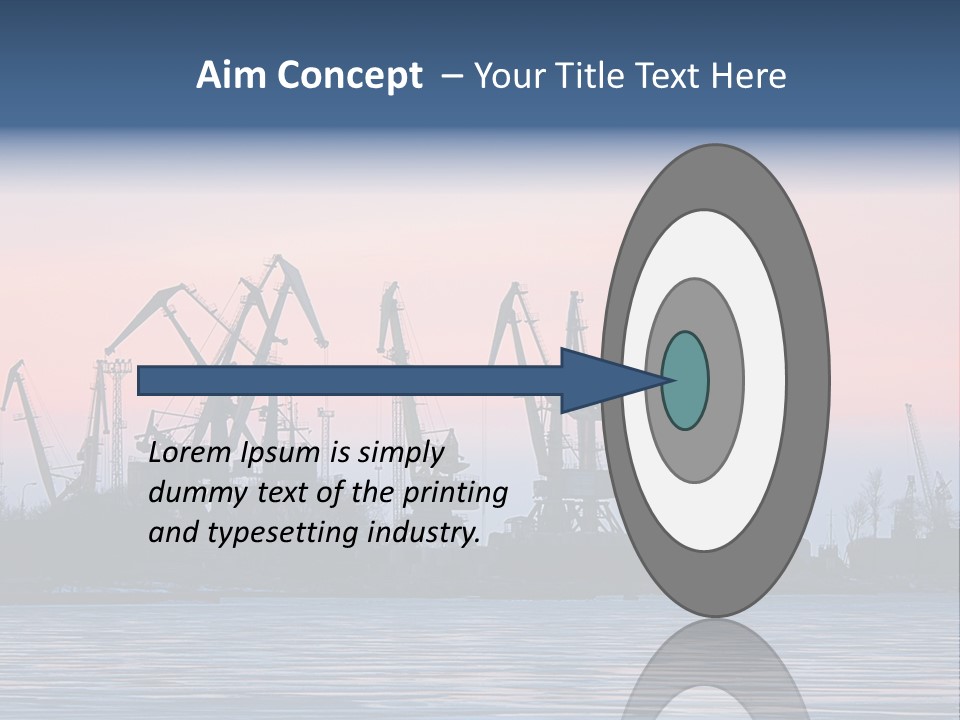 Aim Concept – Your Title Text Here

Lorem Ipsum is simply dummy text of the printing and typesetting industry.